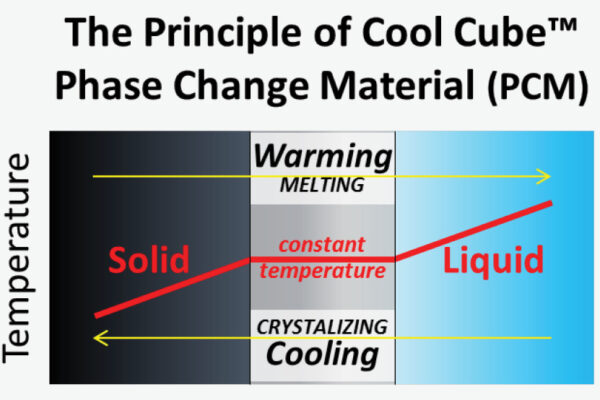 The Principle of Cool Cube™ Phase Change Material (PCM)

Temperature

Warming
MELTING

Solid

constant temperature

Liquid

CRYSTALIZING
Cooling